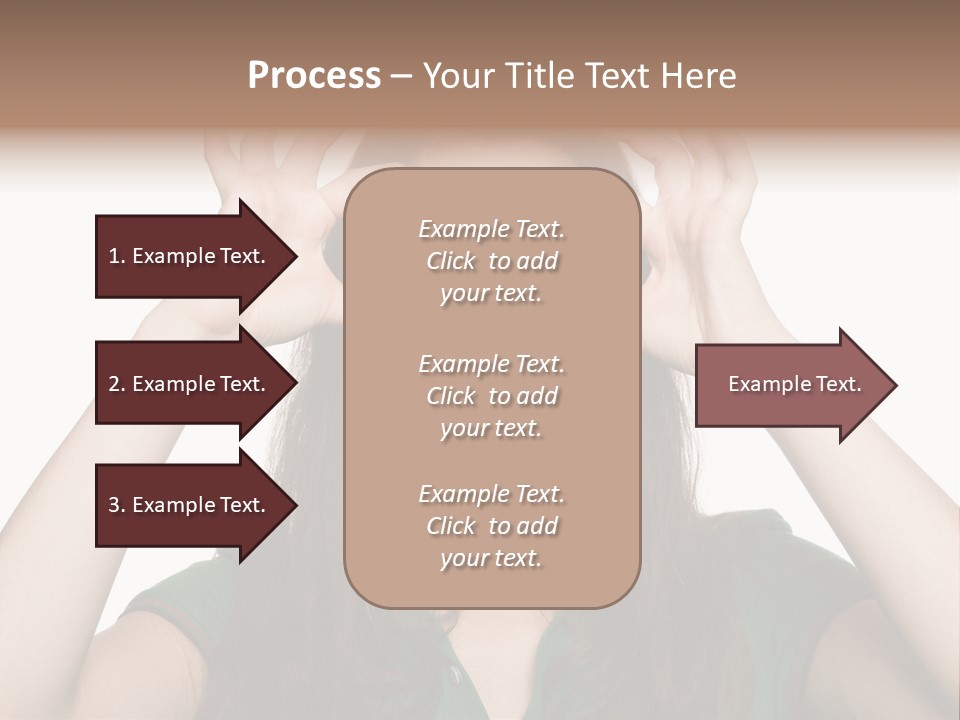 Process – Your Title Text Here

1. Example Text.

2. Example Text.

3. Example Text.

Example Text. Click to add your text.

Example Text. Click to add your text.

Example Text. Click to add your text.

Example Text.